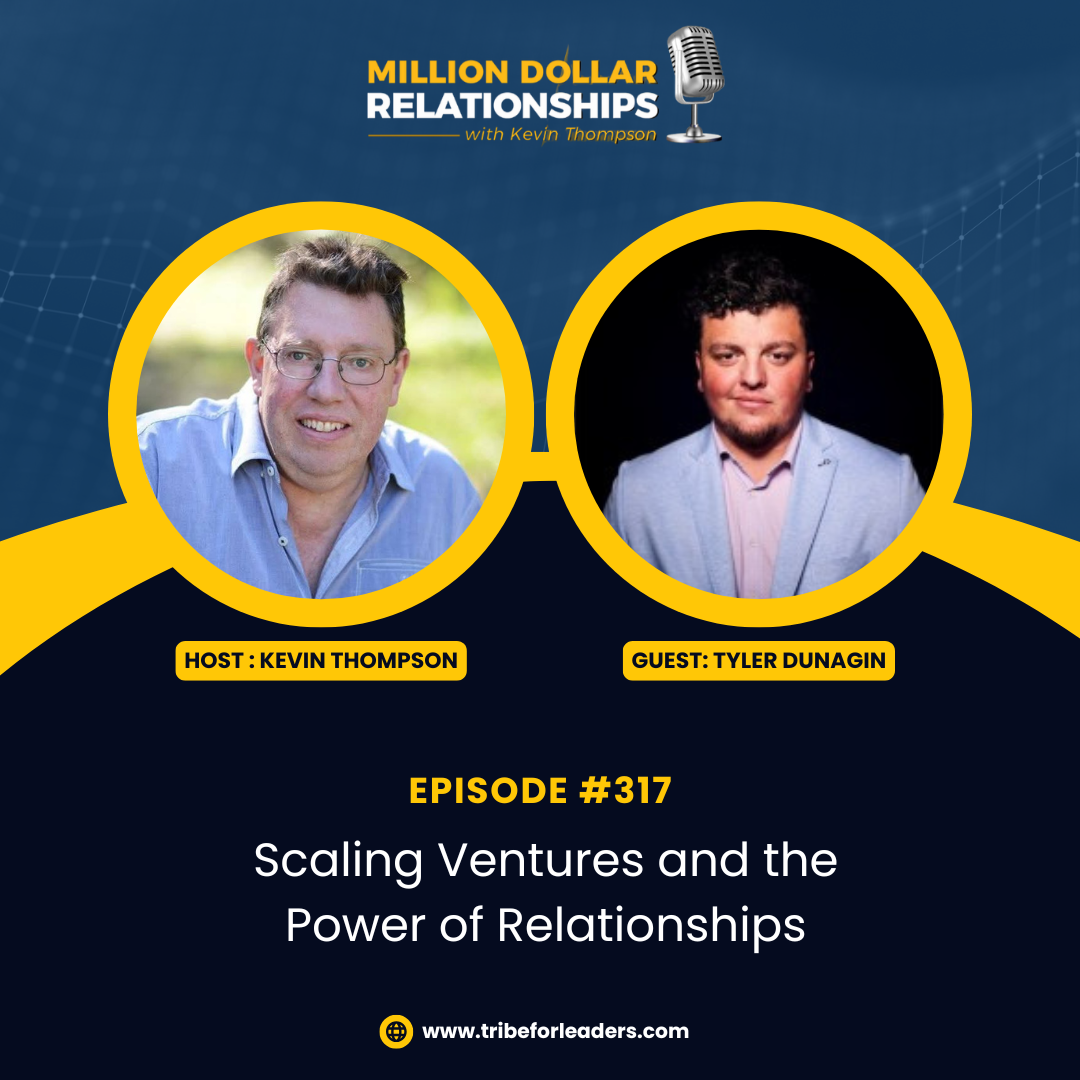 MILLION DOLLAR RELATIONSHIPS
with Kevin Thompson

HOST : KEVIN THOMPSON

GUEST: TYLER DUNAGIN

EPISODE #317

Scaling Ventures and the Power of Relationships

www.tribeforleaders.com